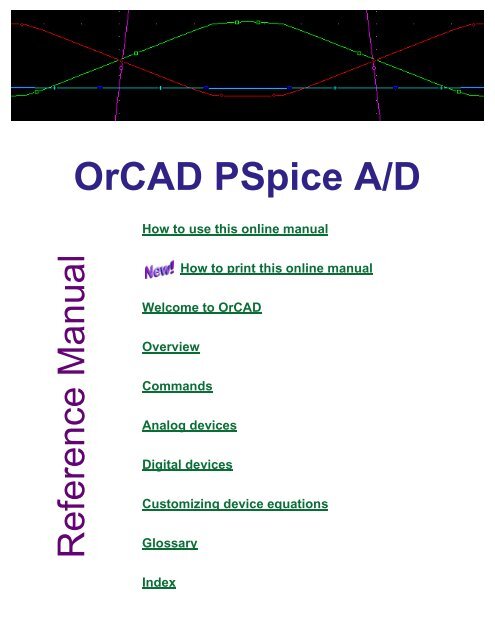 OrCAD PSpice A/D

Reference Manual

How to use this online manual

New! How to print this online manual

Welcome to OrCAD

Overview

Commands

Analog devices

Digital devices

Customizing device equations

Glossary

Index